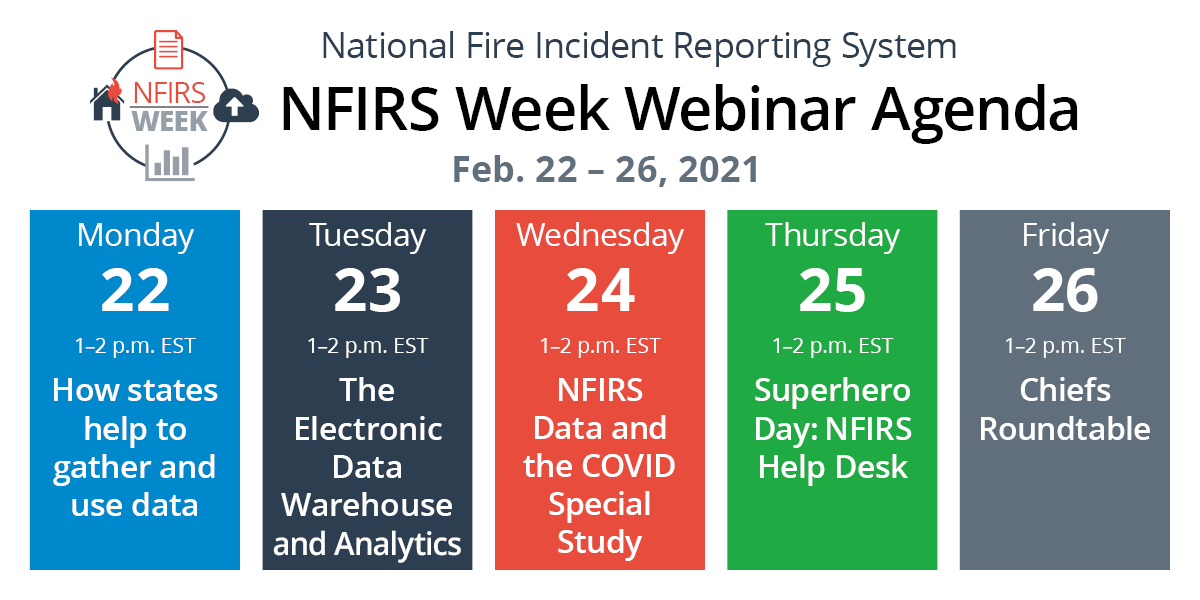 NFIRS WEEK

National Fire Incident Reporting System

NFIRS Week Webinar Agenda

Feb. 22 – 26, 2021

Monday
22
1–2 p.m. EST
How states help to gather and use data

Tuesday
23
1–2 p.m. EST
The Electronic Data Warehouse and Analytics

Wednesday
24
1–2 p.m. EST
NFIRS Data and the COVID Special Study

Thursday
25
1–2 p.m. EST
Superhero Day: NFIRS Help Desk

Friday
26
1–2 p.m. EST
Chiefs Roundtable